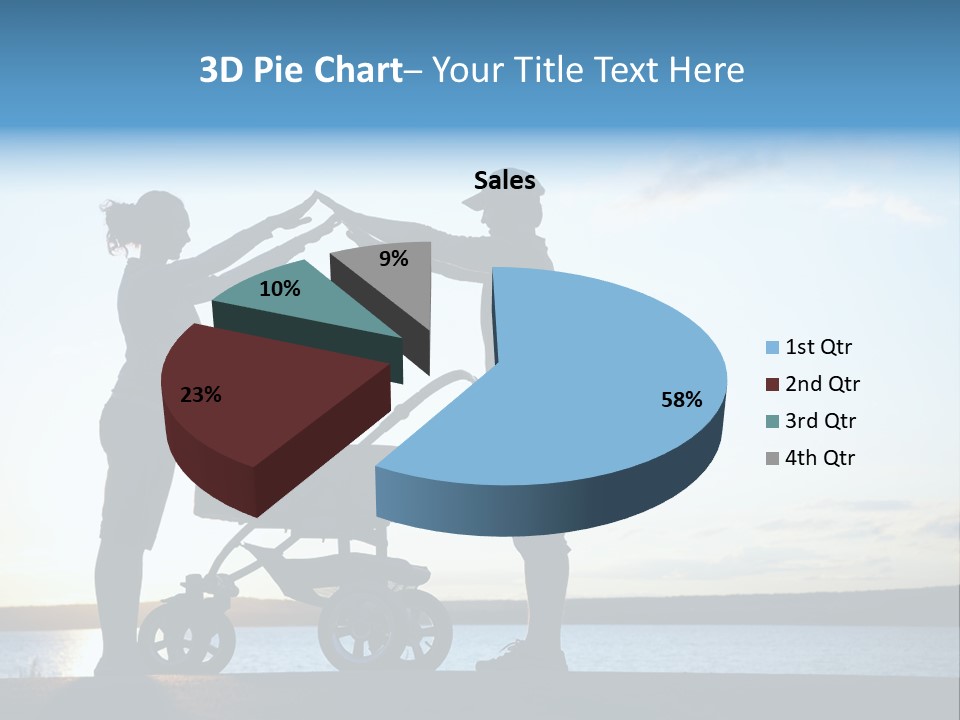 3D Pie Chart– Your Title Text Here

Sales

9%

10%

23%

58%

1st Qtr
2nd Qtr
3rd Qtr
4th Qtr